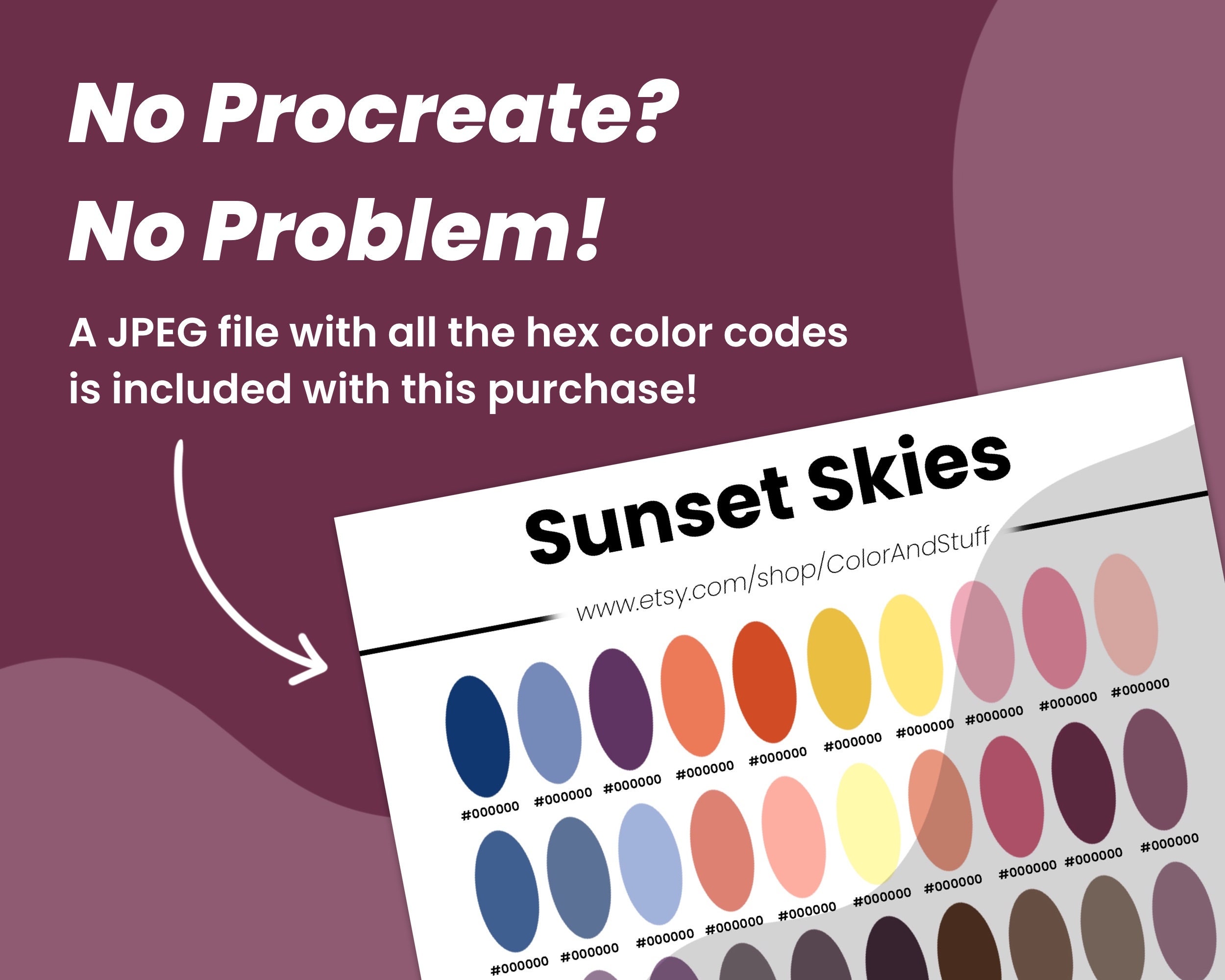 No Procreate?
No Problem!

A JPEG file with all the hex color codes is included with this purchase!

Sunset Skies

www.etsy.com/shop/ColorAndStuff

#000000 #000000 #000000 #000000 #000000 #000000 #000000 #000000 #000000 #000000

#000000 #000000 #000000 #000000 #000000 #000000 #000000 #000000 #000000 #000000